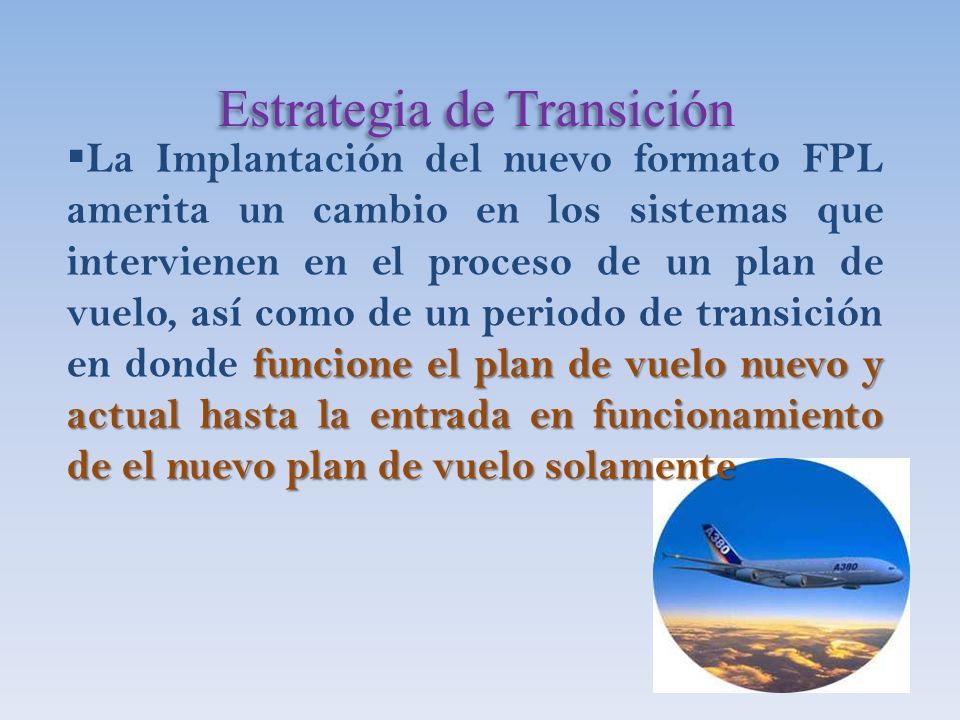 Estrategia de Transición

▪La Implantación del nuevo formato FPL amerita un cambio en los sistemas que intervienen en el proceso de un plan de vuelo, así como de un periodo de transición en donde funcione el plan de vuelo nuevo y actual hasta la entrada en funcionamiento de el nuevo plan de vuelo solamente

A380

A380